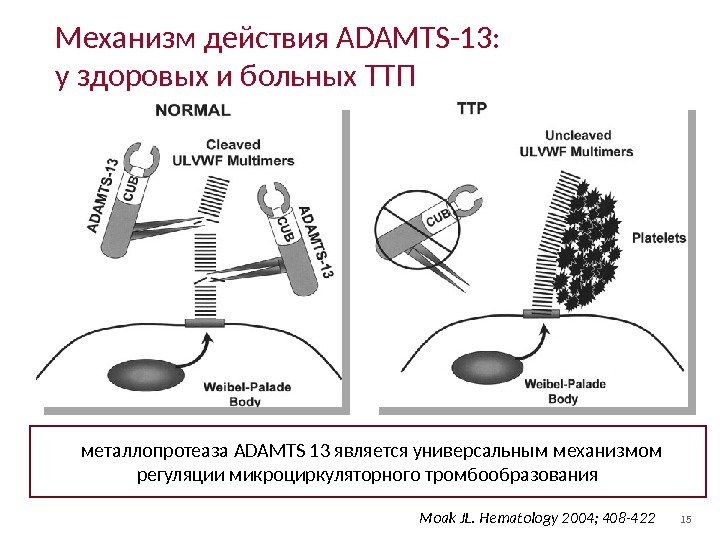 Механизм действия ADAMTS-13:
у здоровых и больных ТТП

NORMAL

Cleaved ULVWF Multimers

ADAMTS-13

CUB

CUB

ADAMTS-13

Weibel-Palade Body

TTP

Uncleaved ULVWF Multimers

CUB

Platelets

Weibel-Palade Body

металлопротеаза ADAMTS 13 является универсальным механизмом регуляции микроциркуляторного тромбообразования

Moak JL. Hematology 2004; 408-422

15